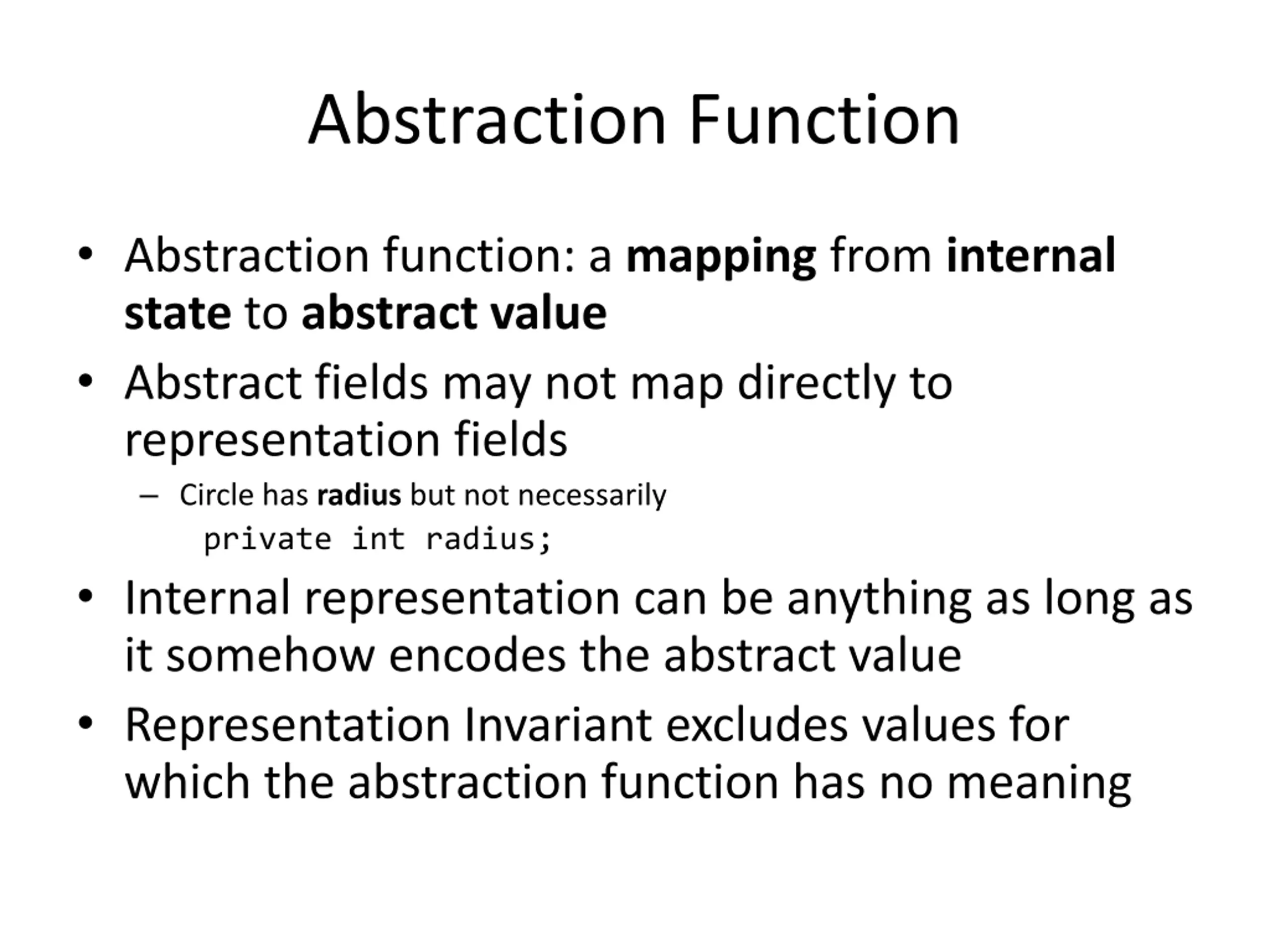 Abstraction Function

• Abstraction function: a mapping from internal state to abstract value

• Abstract fields may not map directly to representation fields

– Circle has radius but not necessarily
private int radius;

• Internal representation can be anything as long as it somehow encodes the abstract value

• Representation Invariant excludes values for which the abstraction function has no meaning